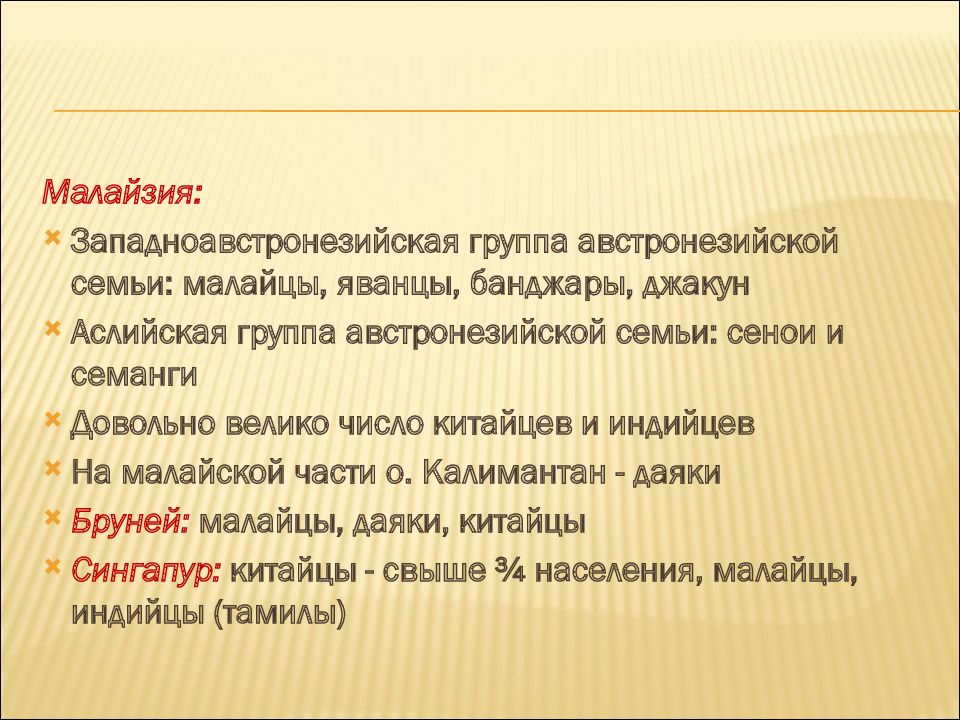 Малайзия:

Западноавстронезийская группа австронезийской семьи: малайцы, яванцы, банджары, джакун

Аслийская группа австронезийской семьи: сенои и семанги

Довольно велико число китайцев и индийцев

На малайской части о. Калимантан - даяки

Бруней: малайцы, даяки, китайцы

Сингапур: китайцы - свыше ¾ населения, малайцы, индийцы (тамилы)